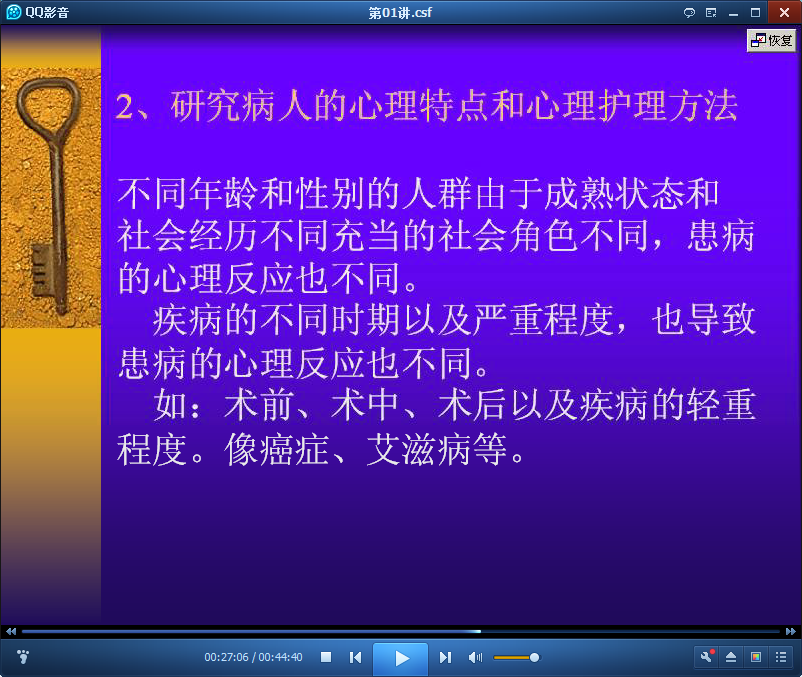 QQ影音

第01讲.csf

恢复

2、研究病人的心理特点和心理护理方法

不同年龄和性别的人群由于成熟状态和社会经历不同充当的社会角色不同，患病的心理反应也不同。

疾病的不同时期以及严重程度，也导致患病的心理反应也不同。

如：术前、术中、术后以及疾病的轻重程度。像癌症、艾滋病等。

00:27:06 / 00:44:40